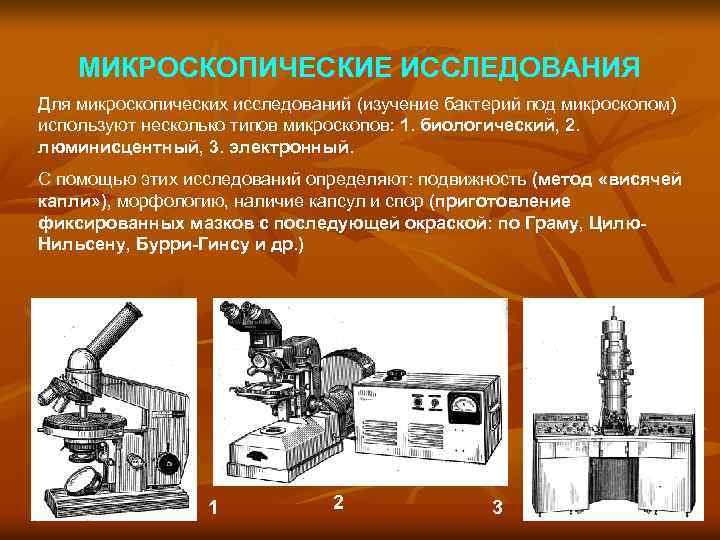 МИКРОСКОПИЧЕСКИЕ ИССЛЕДОВАНИЯ

Для микроскопических исследований (изучение бактерий под микроскопом) используют несколько типов микроскопов: 1. биологический, 2. люминисцентный, 3. электронный.

С помощью этих исследований определяют: подвижность (метод «висячей капли»), морфологию, наличие капсул и спор (приготовление фиксированных мазков с последующей окраской: по Граму, Цилю-Нильсену, Бурри-Гинсу и др.)

1

2

3